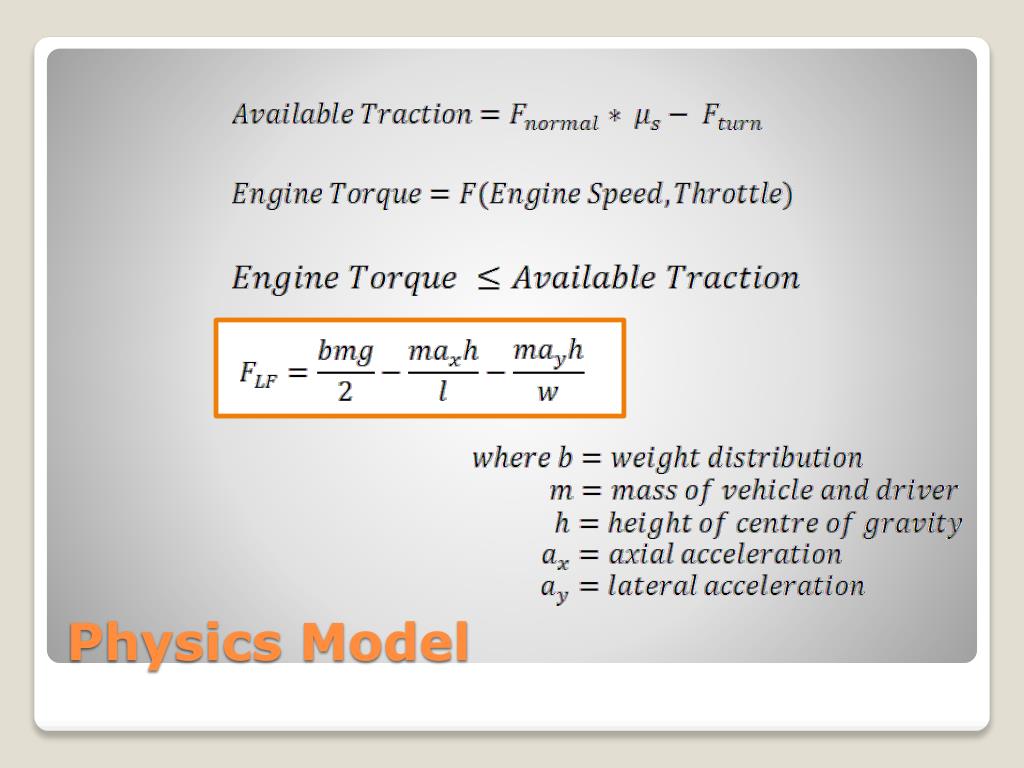 $Available\ Traction = F_{normal} * \mu_s - F_{turn}$

$Engine\ Torque = F(Engine\ Speed, Throttle)$

$Engine\ Torque \leq Available\ Traction$

$F_{LF} = \frac{bmg}{2} - \frac{ma_x h}{l} - \frac{ma_y h}{w}$

$where\ b = weight\ distribution$
$m = mass\ of\ vehicle\ and\ driver$
$h = height\ of\ centre\ of\ gravity$
$a_x = axial\ acceleration$
$a_y = lateral\ acceleration$

Physics Model